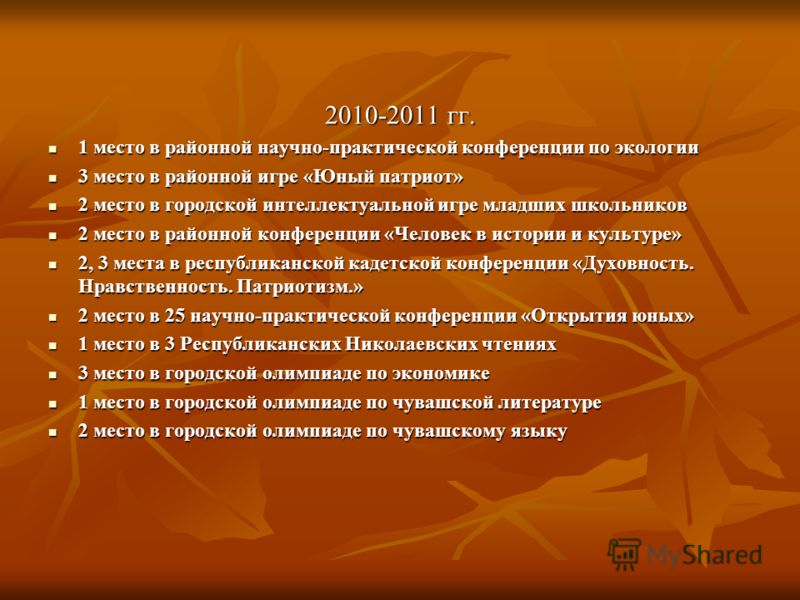 2010-2011 гг.

- 1 место в районной научно-практической конференции по экологии
- 3 место в районной игре «Юный патриот»
- 2 место в городской интеллектуальной игре младших школьников
- 2 место в районной конференции «Человек в истории и культуре»
- 2, 3 места в республиканской кадетской конференции «Духовность. Нравственность. Патриотизм.»
- 2 место в 25 научно-практической конференции «Открытия юных»
- 1 место в 3 Республиканских Николаевских чтениях
- 3 место в городской олимпиаде по экономике
- 1 место в городской олимпиаде по чувашской литературе
- 2 место в городской олимпиаде по чувашскому языку

MyShared